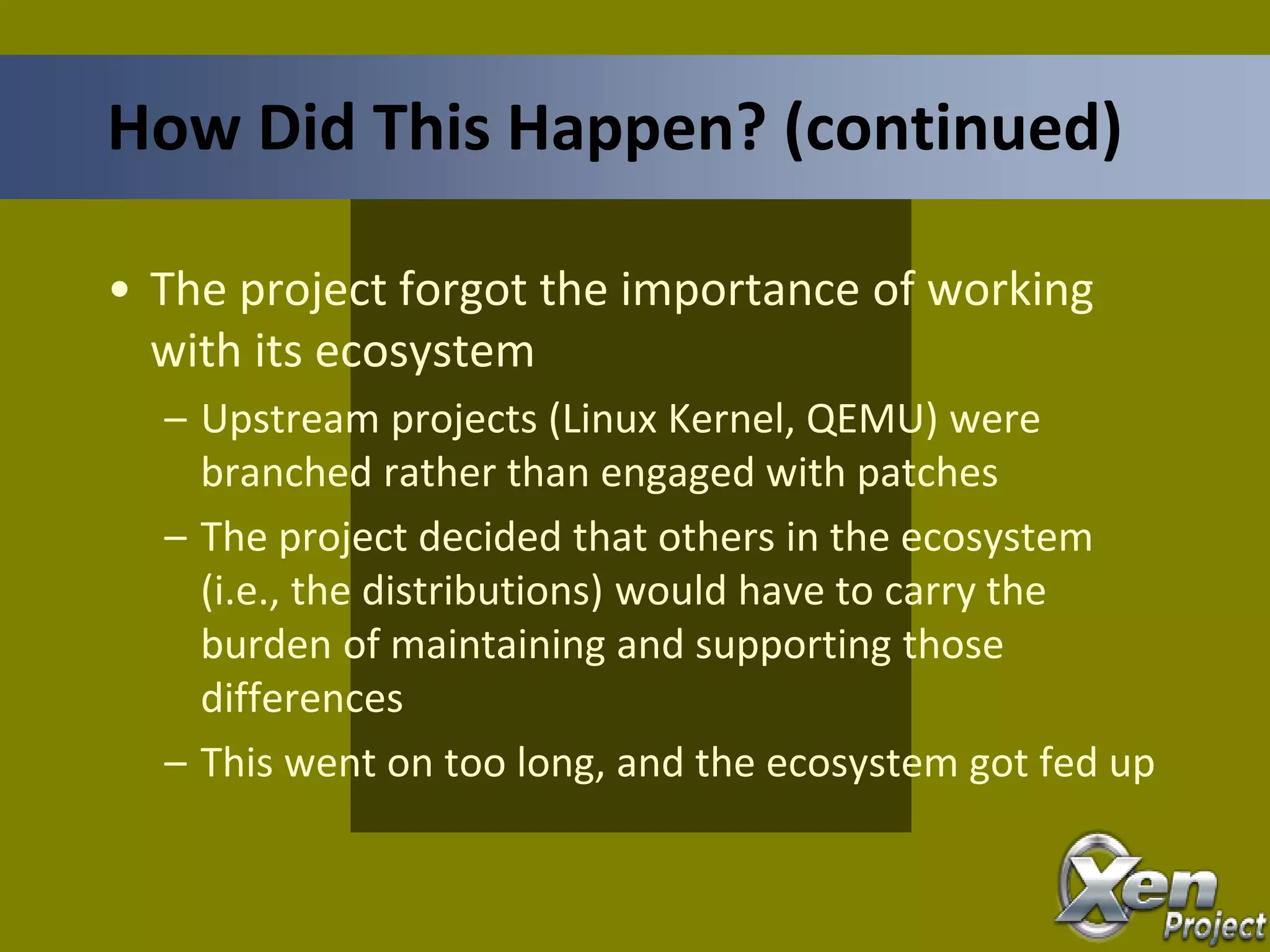 How Did This Happen? (continued)

• The project forgot the importance of working with its ecosystem

– Upstream projects (Linux Kernel, QEMU) were branched rather than engaged with patches

– The project decided that others in the ecosystem (i.e., the distributions) would have to carry the burden of maintaining and supporting those differences

– This went on too long, and the ecosystem got fed up

Xen Project